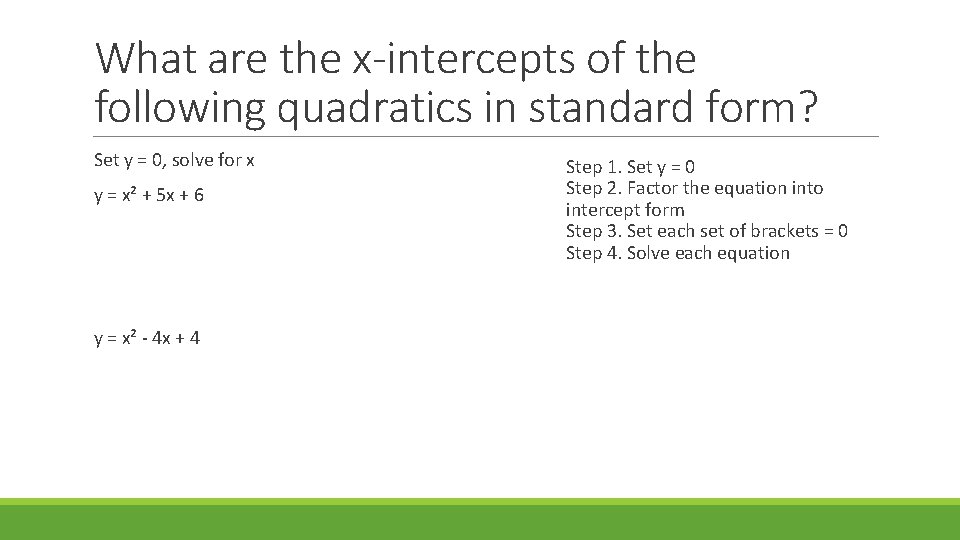 What are the x-intercepts of the following quadratics in standard form?

Set y = 0, solve for x

$y = x^2 + 5x + 6$

$y = x^2 - 4x + 4$

Step 1. Set y = 0
Step 2. Factor the equation into intercept form
Step 3. Set each set of brackets = 0
Step 4. Solve each equation